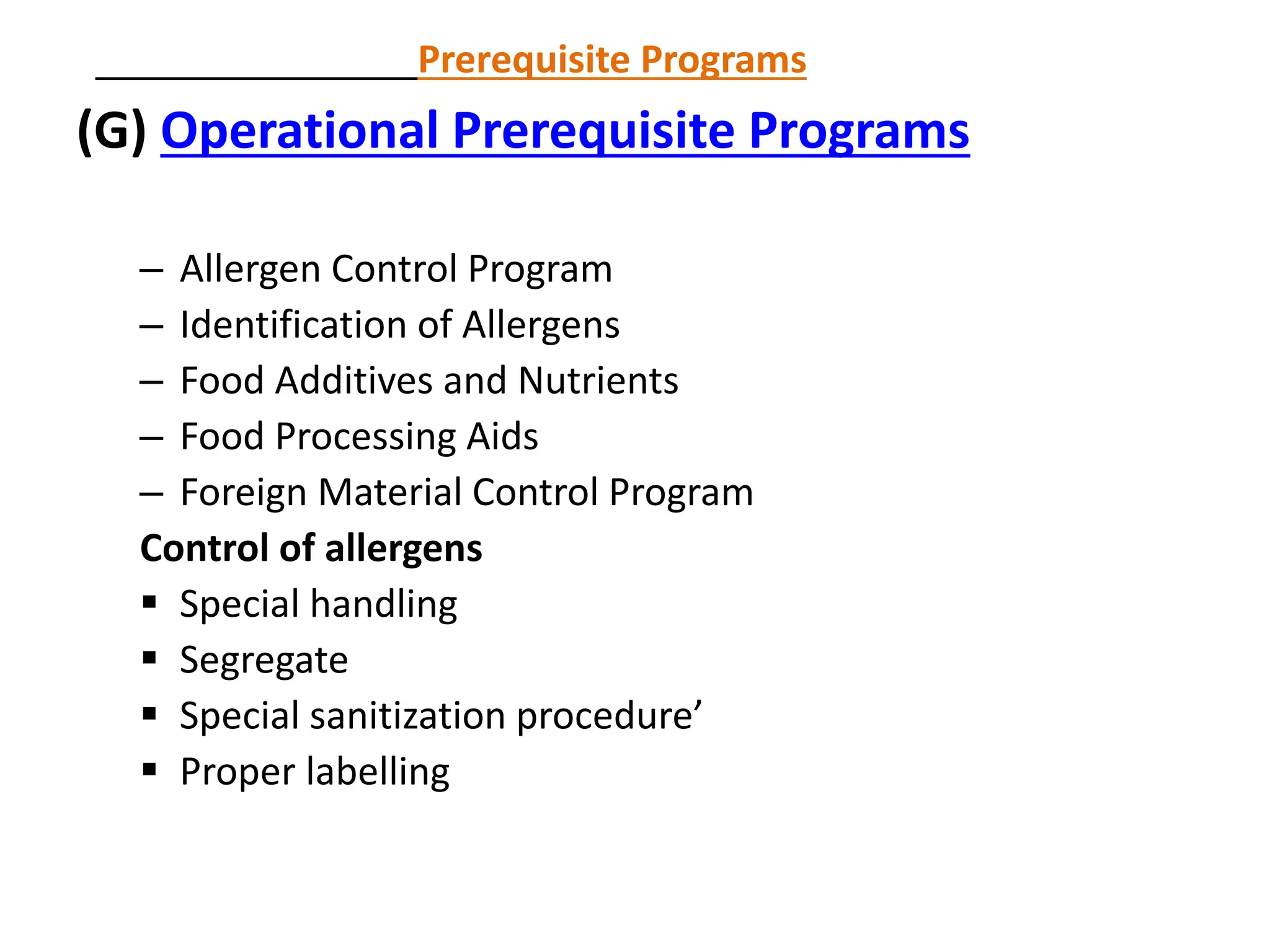 Prerequisite Programs

(G) Operational Prerequisite Programs

– Allergen Control Program
– Identification of Allergens
– Food Additives and Nutrients
– Food Processing Aids
– Foreign Material Control Program

Control of allergens

▪ Special handling
▪ Segregate
▪ Special sanitization procedure’
▪ Proper labelling